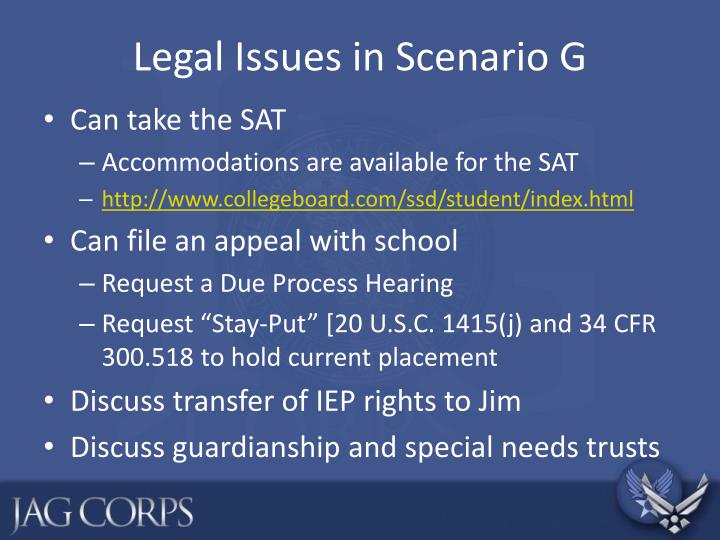 Legal Issues in Scenario G

• Can take the SAT
– Accommodations are available for the SAT
– http://www.collegeboard.com/ssd/student/index.html

• Can file an appeal with school
– Request a Due Process Hearing
– Request “Stay-Put” [20 U.S.C. 1415(j) and 34 CFR 300.518 to hold current placement

• Discuss transfer of IEP rights to Jim

• Discuss guardianship and special needs trusts

JAG CORPS